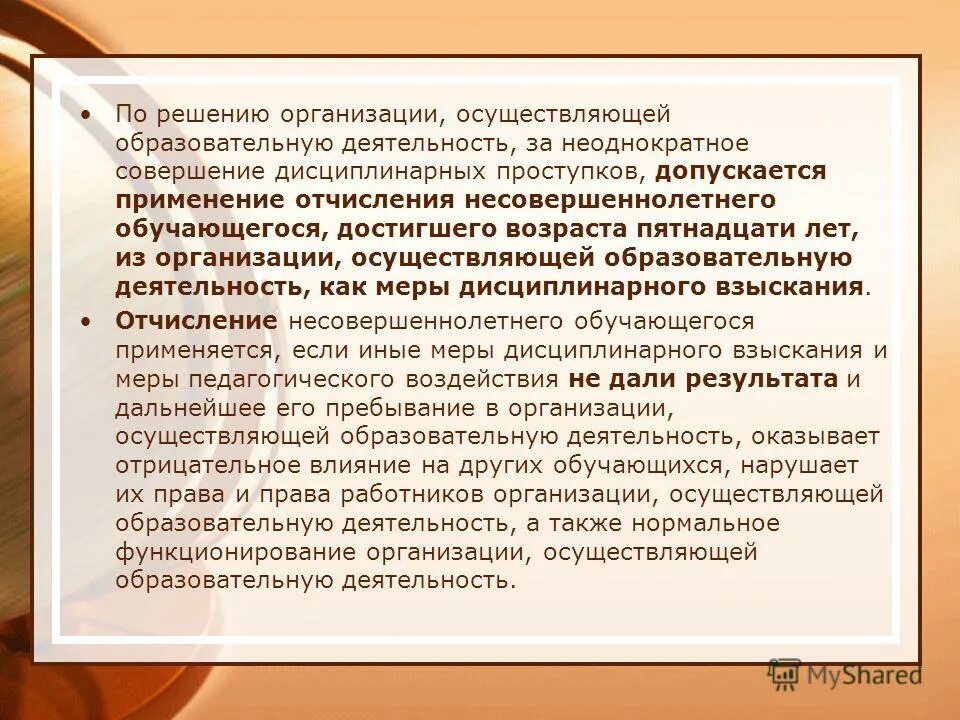 • По решению организации, осуществляющей образовательную деятельность, за неоднократное совершение дисциплинарных проступков, допускается применение отчисления несовершеннолетнего обучающегося, достигшего возраста пятнадцати лет, из организации, осуществляющей образовательную деятельность, как меры дисциплинарного взыскания.

• Отчисление несовершеннолетнего обучающегося применяется, если иные меры дисциплинарного взыскания и меры педагогического воздействия не дали результата и дальнейшее его пребывание в организации, осуществляющей образовательную деятельность, оказывает отрицательное влияние на других обучающихся, нарушает их права и права работников организации, осуществляющей образовательную деятельность, а также нормальное функционирование организации, осуществляющей образовательную деятельность.

MyShared